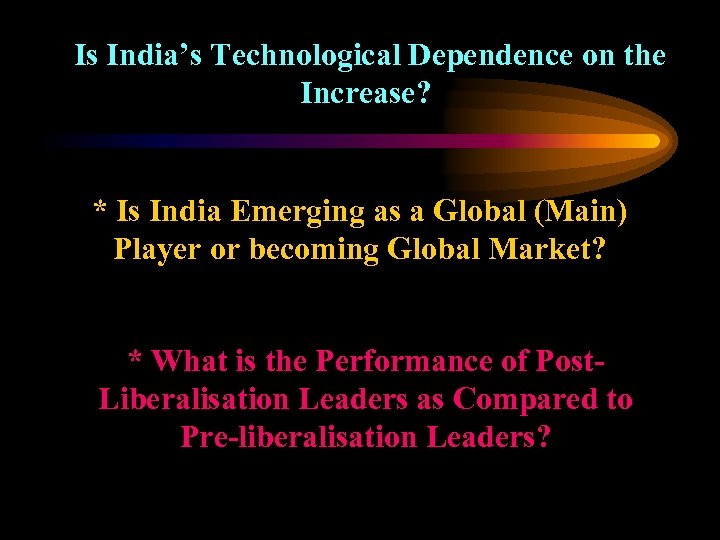 Is India's Technological Dependence on the Increase?

* Is India Emerging as a Global (Main) Player or becoming Global Market?

* What is the Performance of Post-Liberalisation Leaders as Compared to Pre-liberalisation Leaders?